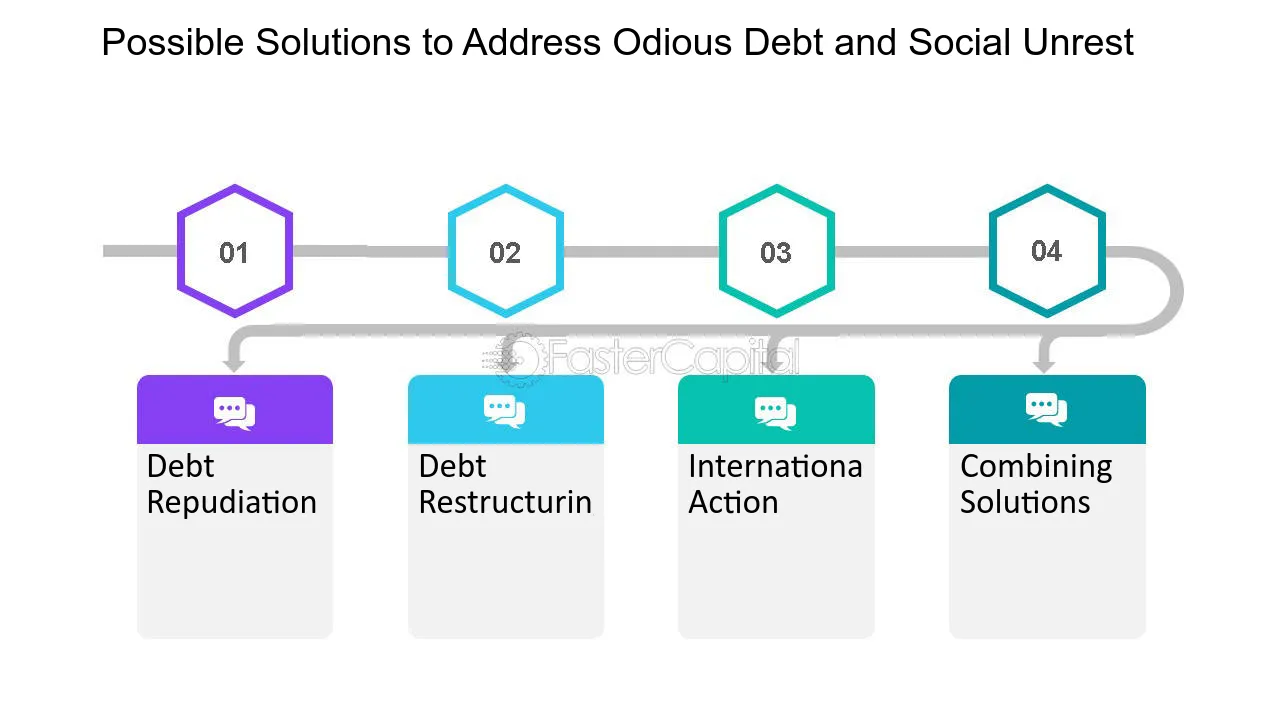 Possible Solutions to Address Odious Debt and Social Unrest

01

02

03

04

FasterCapital

Debt Repudiation

Debt Restructurin

Internationa Action

Combining Solutions